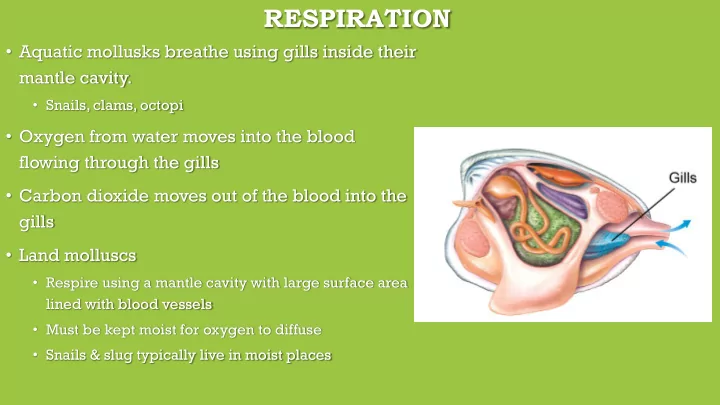 RESPIRATION

• Aquatic mollusks breathe using gills inside their mantle cavity.
  • Snails, clams, octopi
• Oxygen from water moves into the blood flowing through the gills
• Carbon dioxide moves out of the blood into the gills
• Land molluscs
  • Respire using a mantle cavity with large surface area lined with blood vessels
  • Must be kept moist for oxygen to diffuse
  • Snails & slug typically live in moist places

Gills